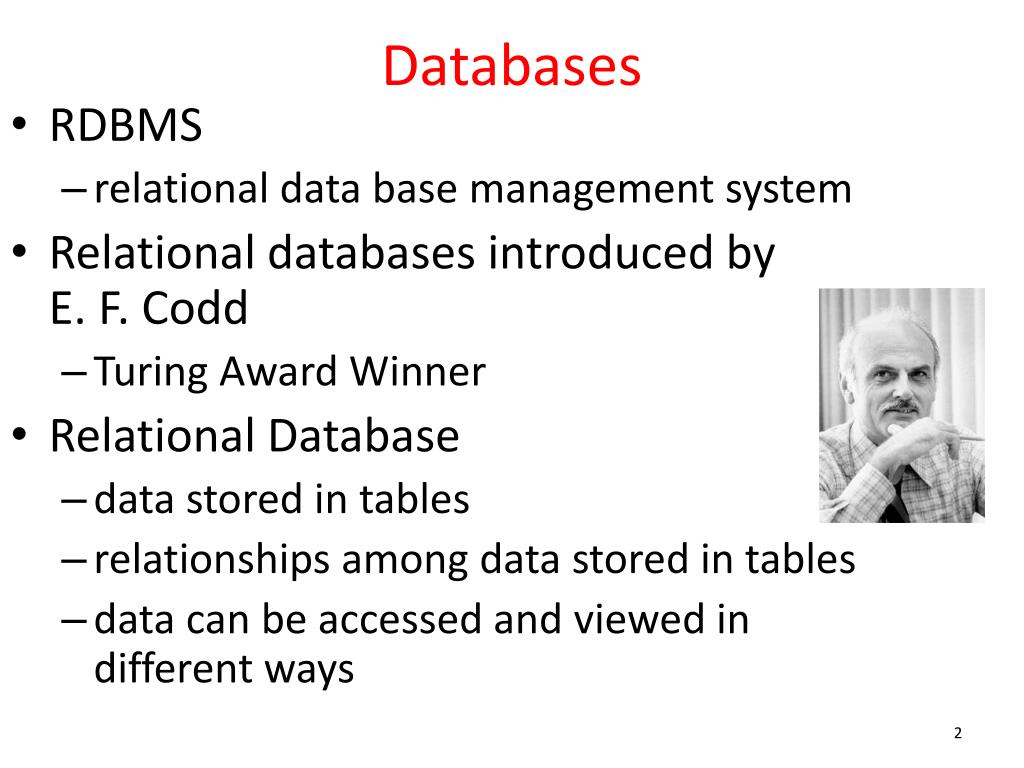 Databases

• RDBMS
  – relational data base management system
• Relational databases introduced by E. F. Codd
  – Turing Award Winner
• Relational Database
  – data stored in tables
  – relationships among data stored in tables
  – data can be accessed and viewed in different ways

2